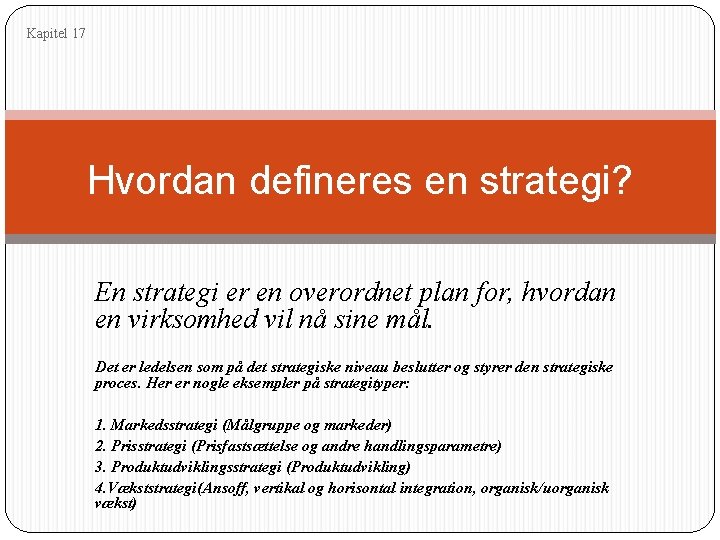 Kapitel 17

Hvordan defineres en strategi?

En strategi er en overordnet plan for, hvordan en virksomhed vil nå sine mål.

Det er ledelsen som på det strategiske niveau beslutter og styrer den strategiske proces. Her er nogle eksempler på strategityper:

1. Markedsstrategi (Målgruppe og markeder)
2. Prisstrategi (Prisfastsættelse og andre handlingsparametre)
3. Produktudviklingsstrategi (Produktudvikling)
4.Vækststrategi(Ansoff, vertikal og horisontal integration, organisk/uorganisk vækst)